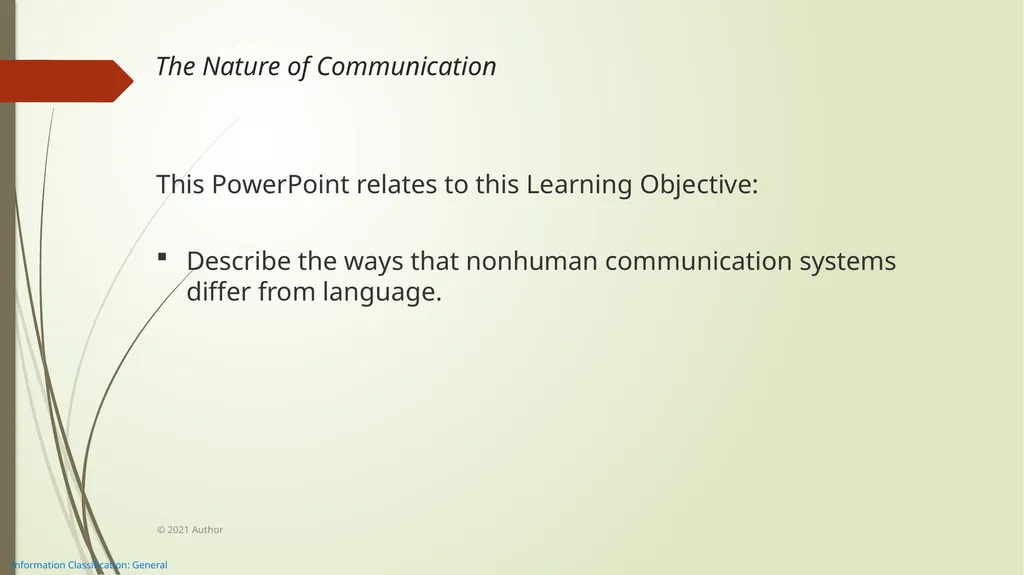 The Nature of Communication

This PowerPoint relates to this Learning Objective:

▪ Describe the ways that nonhuman communication systems differ from language.

© 2021 Author

Information Classification: General